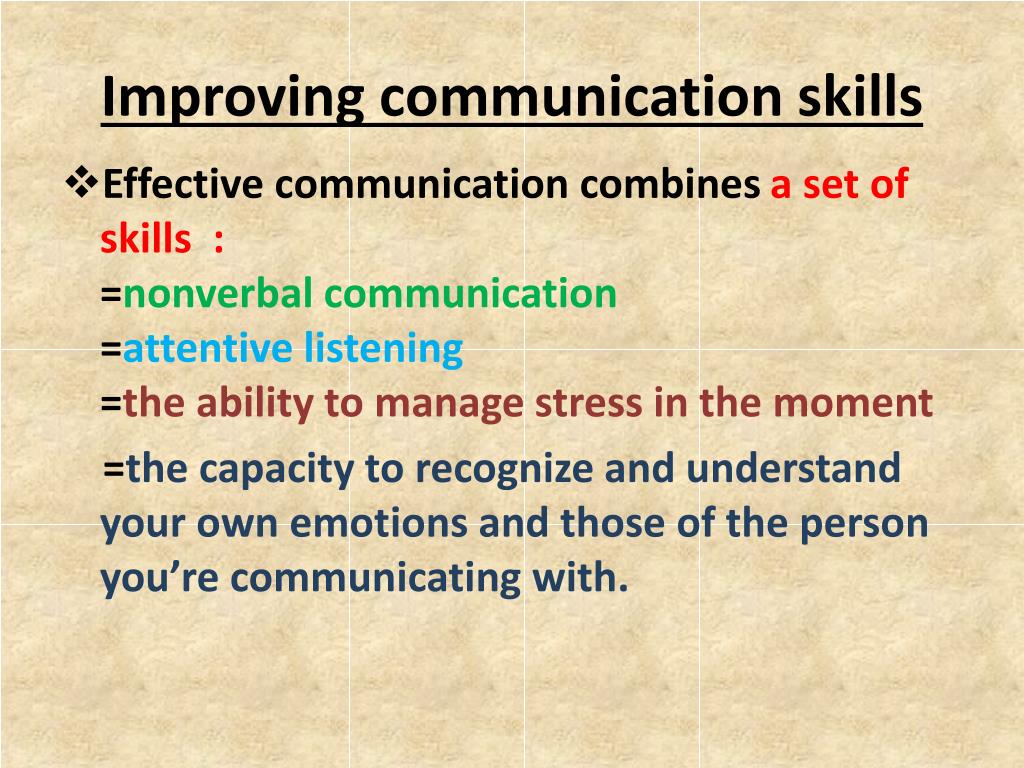 Improving communication skills

❖Effective communication combines a set of skills :
=nonverbal communication
=attentive listening
=the ability to manage stress in the moment
=the capacity to recognize and understand your own emotions and those of the person you're communicating with.